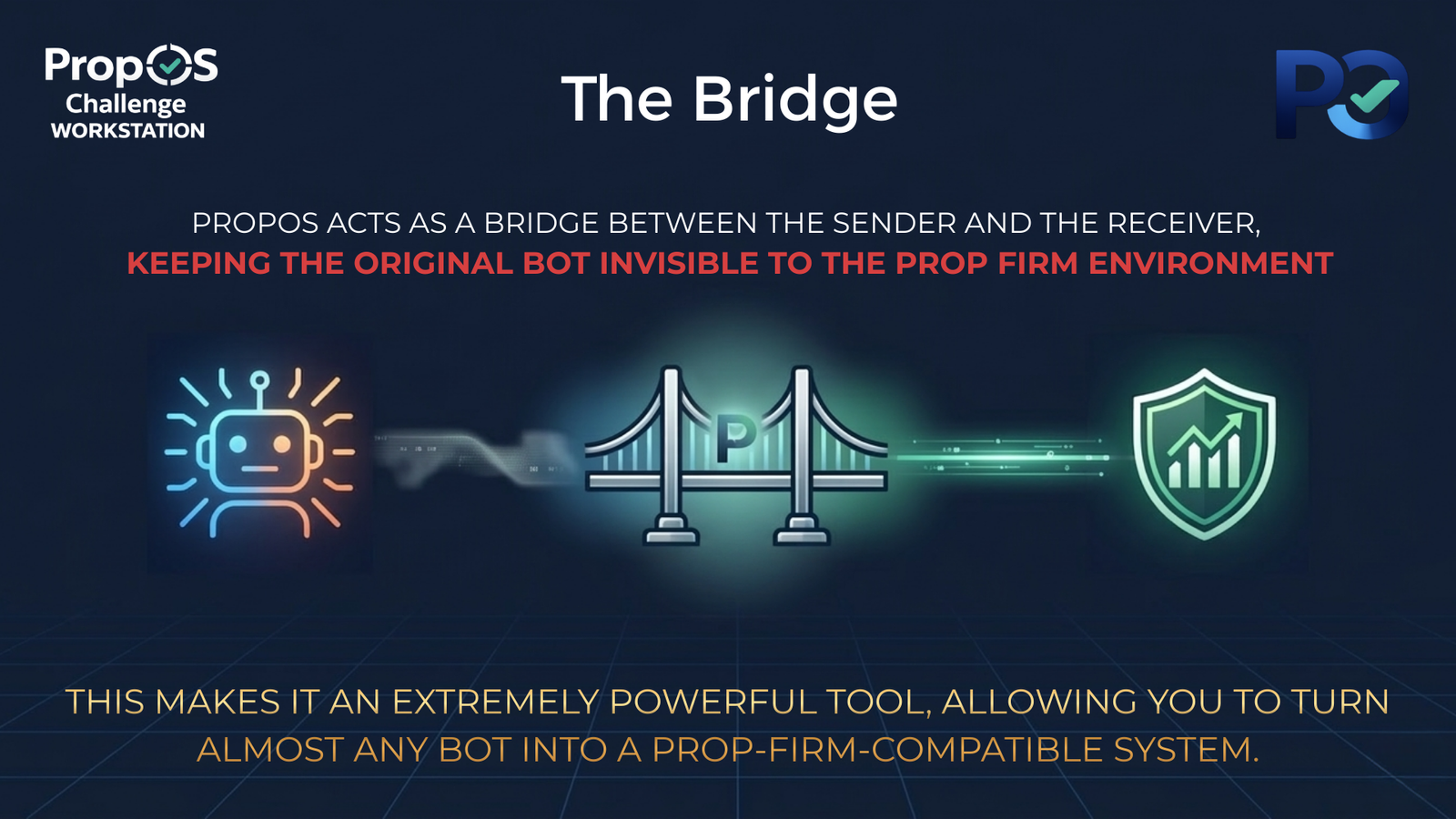 PropOS
Challenge
WORKSTATION

The Bridge

PO

PROPOS ACTS AS A BRIDGE BETWEEN THE SENDER AND THE RECEIVER,
KEEPING THE ORIGINAL BOT INVISIBLE TO THE PROP FIRM ENVIRONMENT

P

THIS MAKES IT AN EXTREMELY POWERFUL TOOL, ALLOWING YOU TO TURN ALMOST ANY BOT INTO A PROP-FIRM-COMPATIBLE SYSTEM.